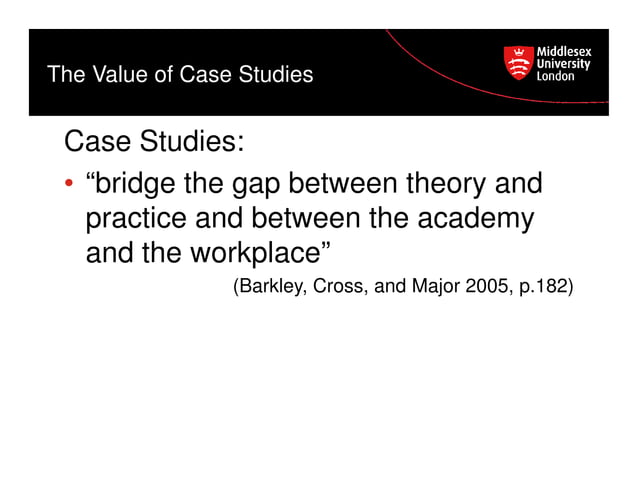 The Value of Case Studies

Middlesex University London

Case Studies:

• “bridge the gap between theory and practice and between the academy and the workplace”

(Barkley, Cross, and Major 2005, p.182)